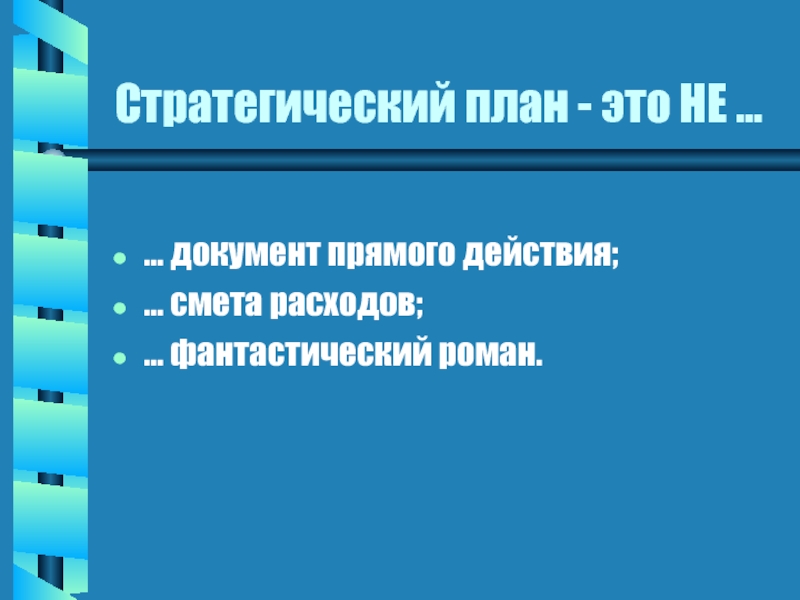 Стратегический план - это НЕ ...

- ... документ прямого действия;
- ... смета расходов;
- ... фантастический роман.